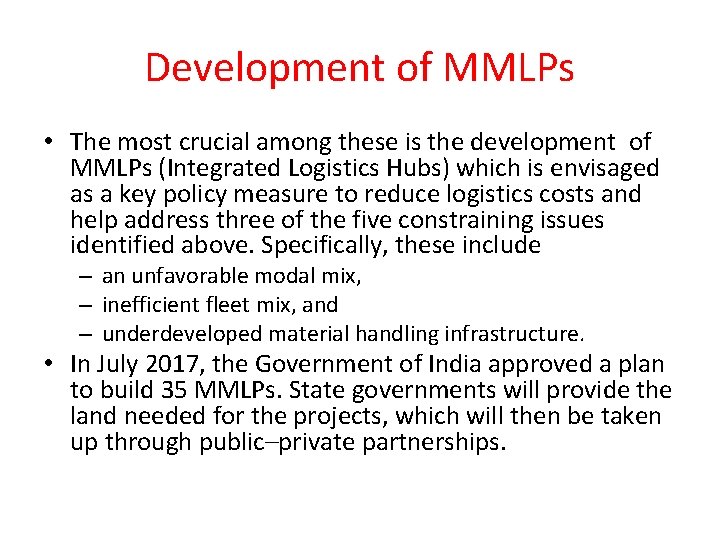 Development of MMLPs

• The most crucial among these is the development of MMLPs (Integrated Logistics Hubs) which is envisaged as a key policy measure to reduce logistics costs and help address three of the five constraining issues identified above. Specifically, these include
– an unfavorable modal mix,
– inefficient fleet mix, and
– underdeveloped material handling infrastructure.
• In July 2017, the Government of India approved a plan to build 35 MMLPs. State governments will provide the land needed for the projects, which will then be taken up through public–private partnerships.